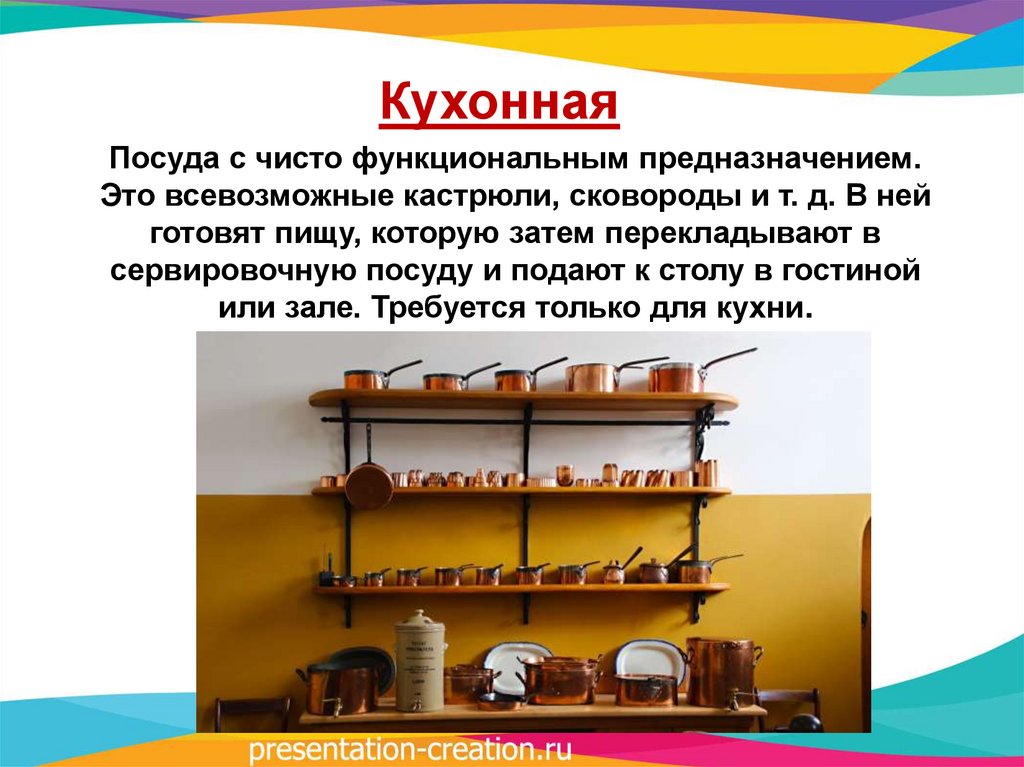 Кухонная

Посуда с чисто функциональным предназначением. Это всевозможные кастрюли, сковороды и т. д. В ней готовят пищу, которую затем перекладывают в сервировочную посуду и подают к столу в гостиной или зале. Требуется только для кухни.

presentation-creation.ru